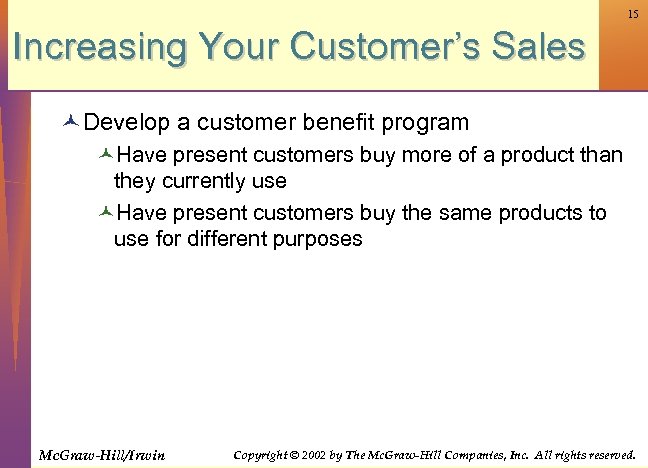 15

Increasing Your Customer's Sales

Develop a customer benefit program

Have present customers buy more of a product than they currently use

Have present customers buy the same products to use for different purposes

McGraw-Hill/Irwin

Copyright © 2002 by The McGraw-Hill Companies, Inc. All rights reserved.